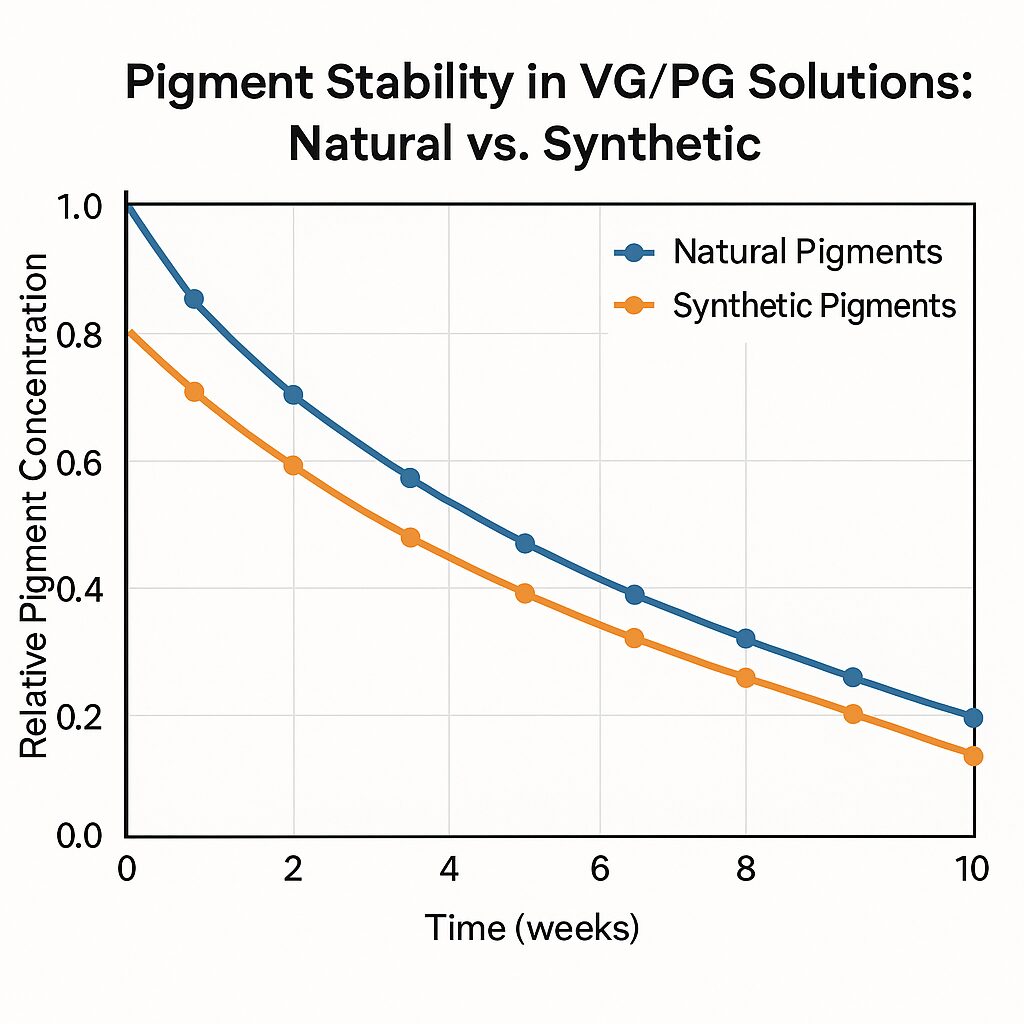 Pigment Stability in VG/PG Solutions: Natural vs. Synthetic

Natural Pigments
Synthetic Pigments

Relative Pigment Concentration

1.0
0.8
0.6
0.4
0.2
0.0

0
2
4
6
8
10

Time (weeks)